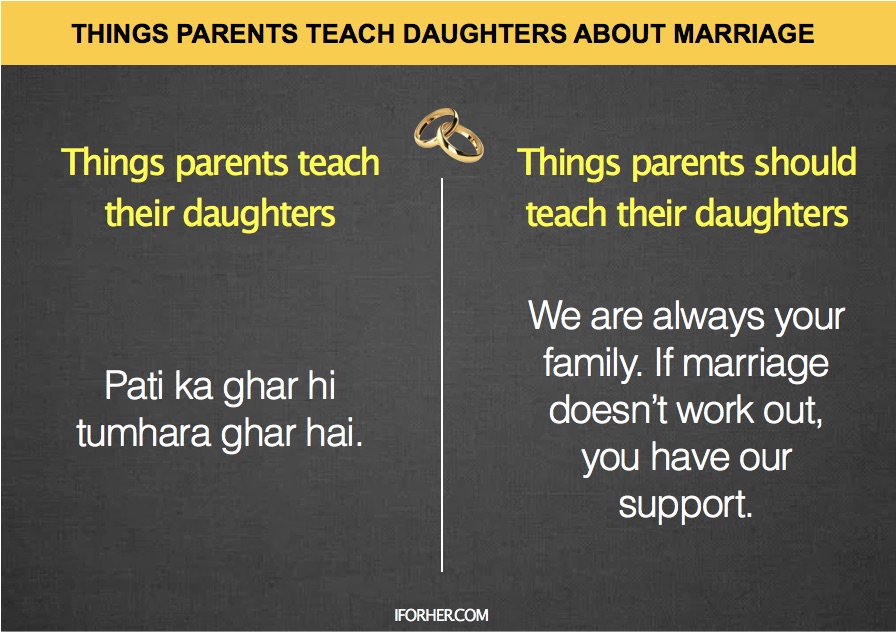 THINGS PARENTS TEACH DAUGHTERS ABOUT MARRIAGE

Things parents teach their daughters

Pati ka ghar hi tumhara ghar hai.

Things parents should teach their daughters

We are always your family. If marriage doesn't work out, you have our support.

IFORHER.COM